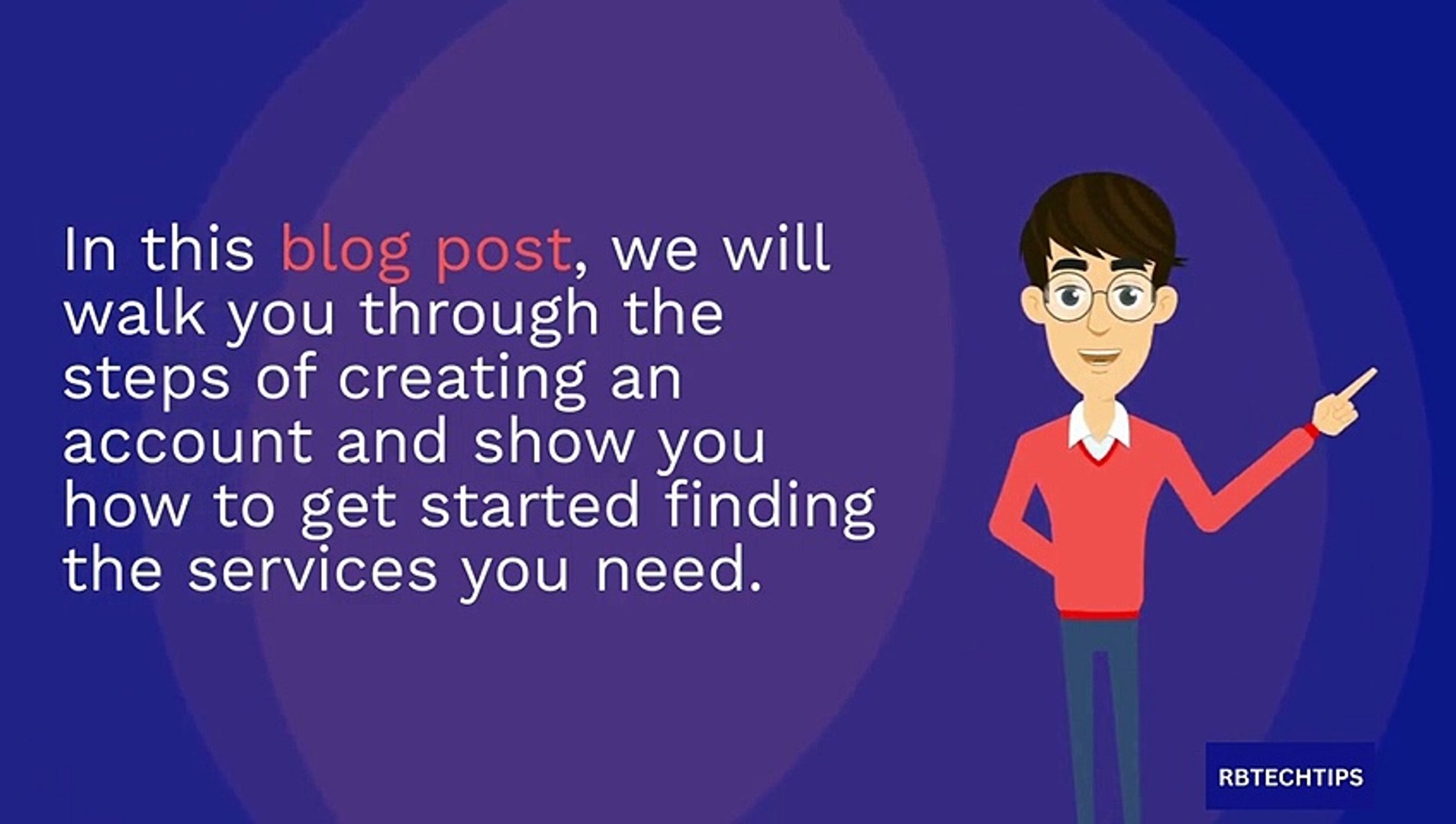 In this blog post, we will walk you through the steps of creating an account and show you how to get started finding the services you need.

RBTECHTIPS